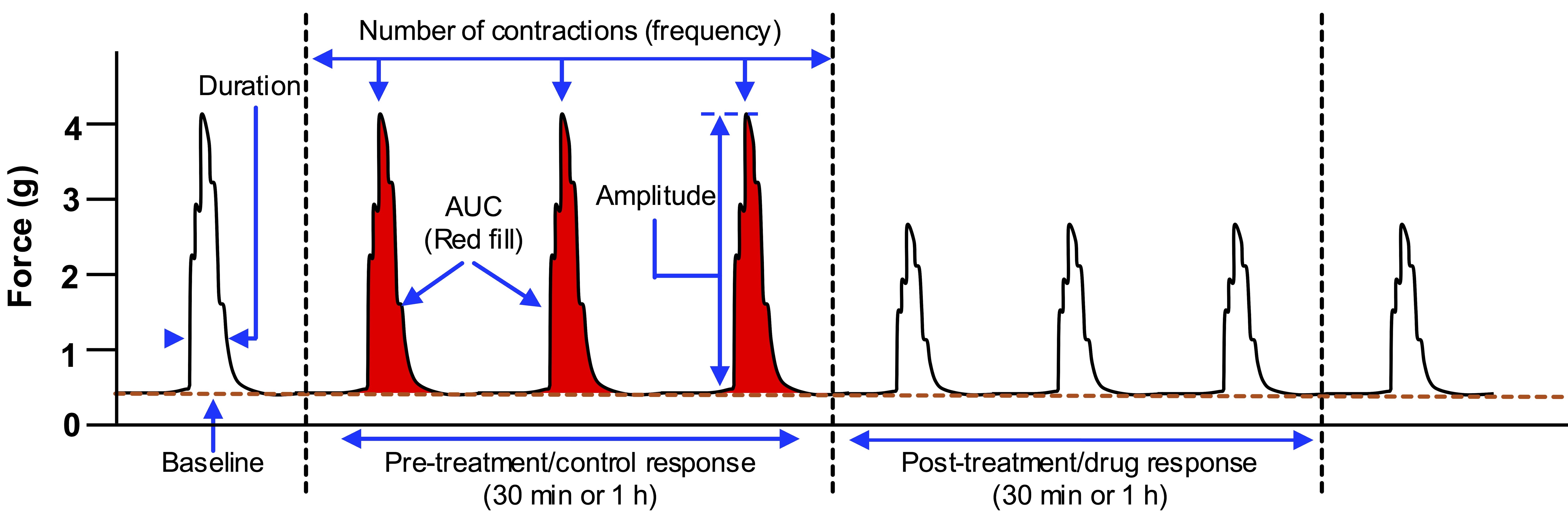 Number of contractions (frequency)

Duration

Force (g)

4

3

2

1

0

AUC
(Red fill)

Amplitude

Baseline

Pre-treatment/control response
(30 min or 1 h)

Post-treatment/drug response
(30 min or 1 h)